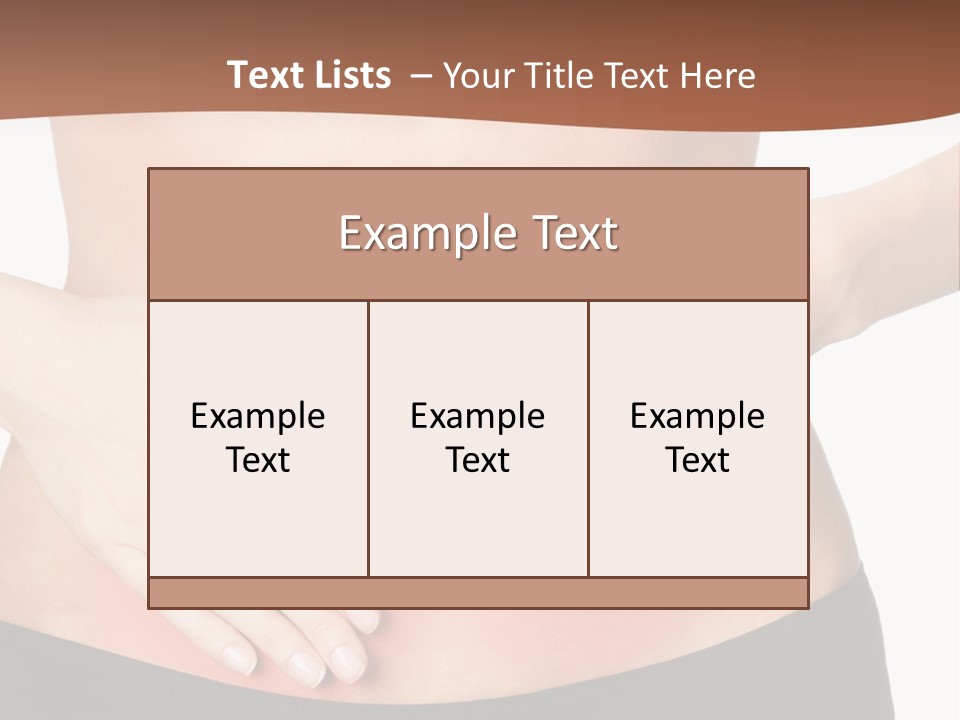 Text Lists – Your Title Text Here

Example Text

Example Text

Example Text

Example Text